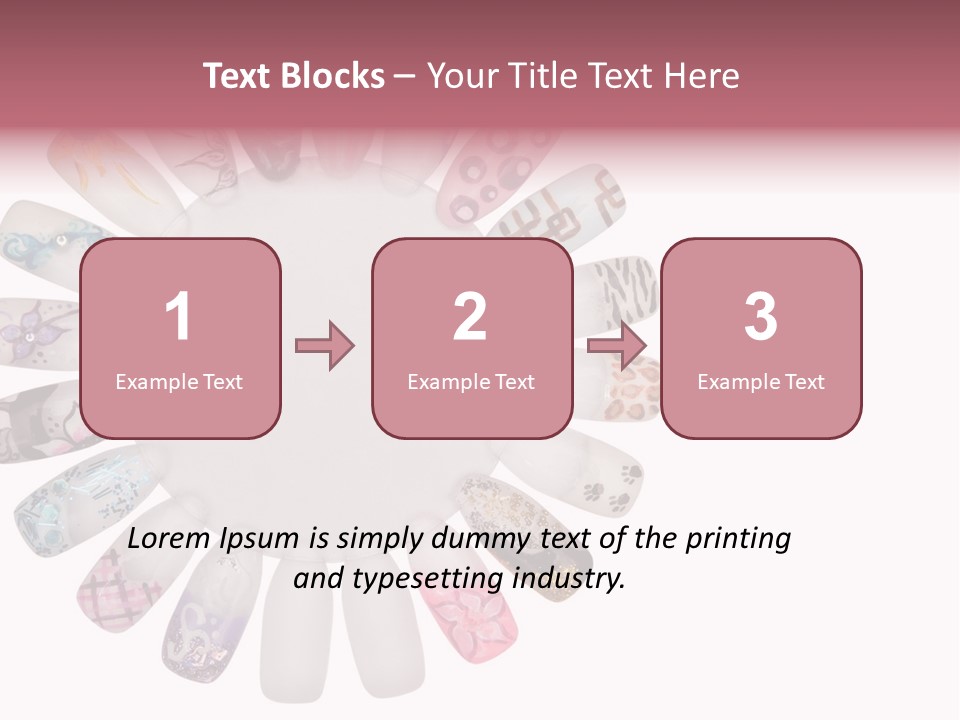 Text Blocks – Your Title Text Here

1
Example Text

2
Example Text

3
Example Text

Lorem Ipsum is simply dummy text of the printing and typesetting industry.